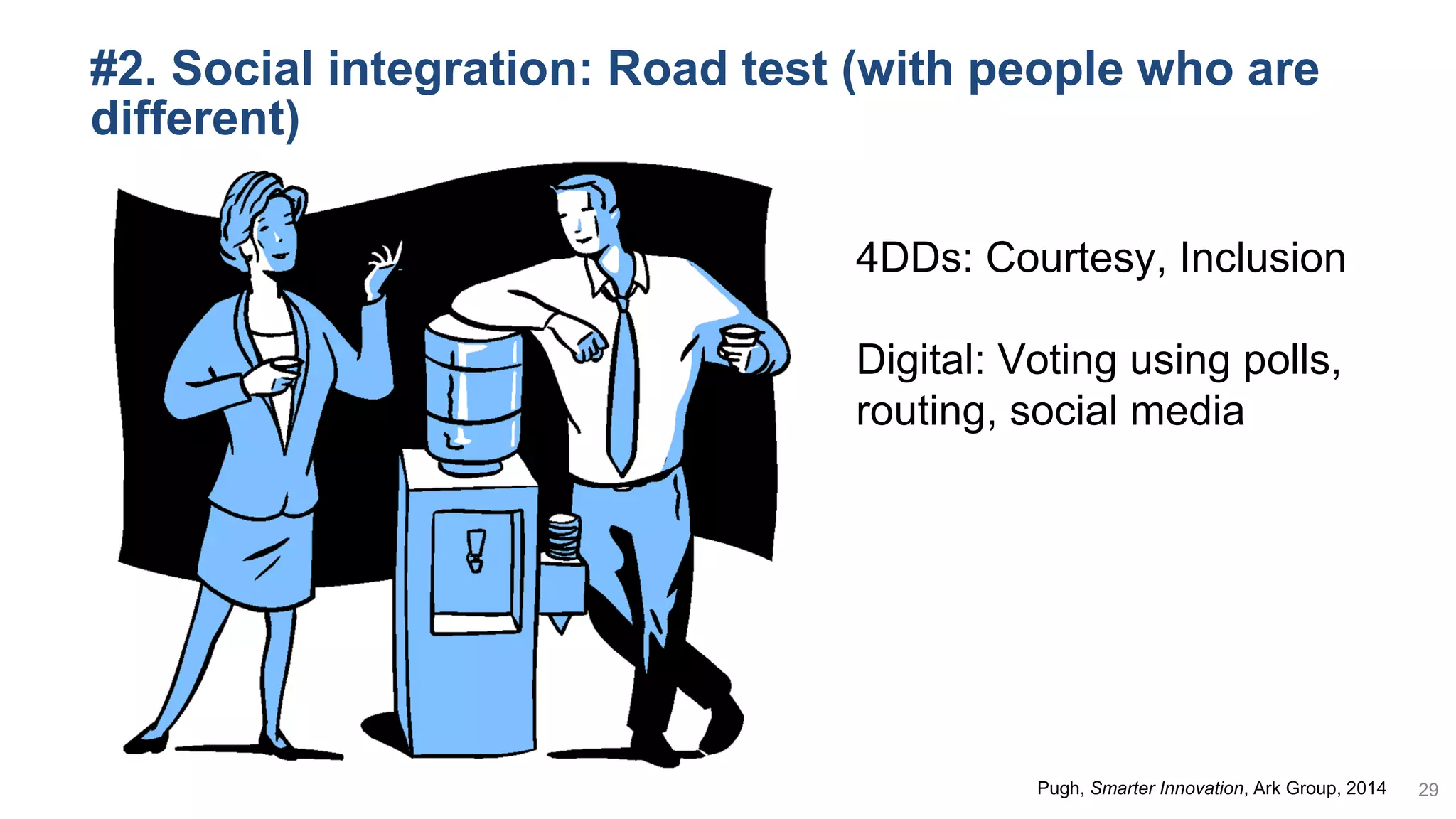 #2. Social integration: Road test (with people who are different)

4DDs: Courtesy, Inclusion

Digital: Voting using polls, routing, social media

Pugh, Smarter Innovation, Ark Group, 2014

29